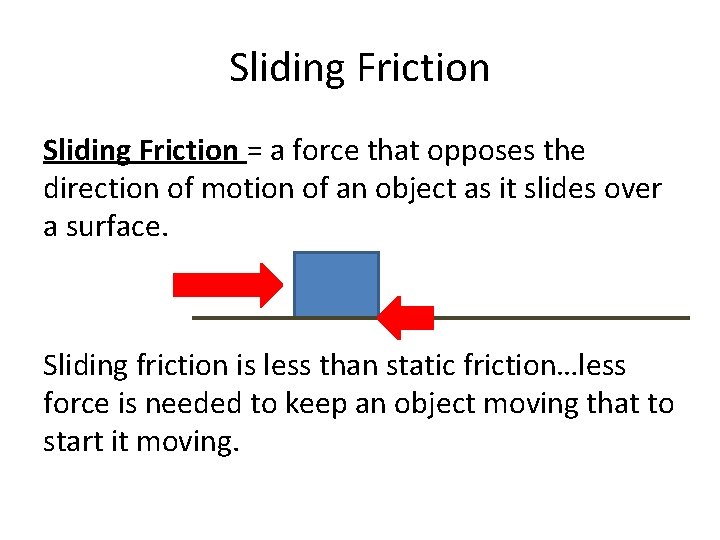 Sliding Friction

Sliding Friction = a force that opposes the direction of motion of an object as it slides over a surface.

Sliding friction is less than static friction…less force is needed to keep an object moving that to start it moving.